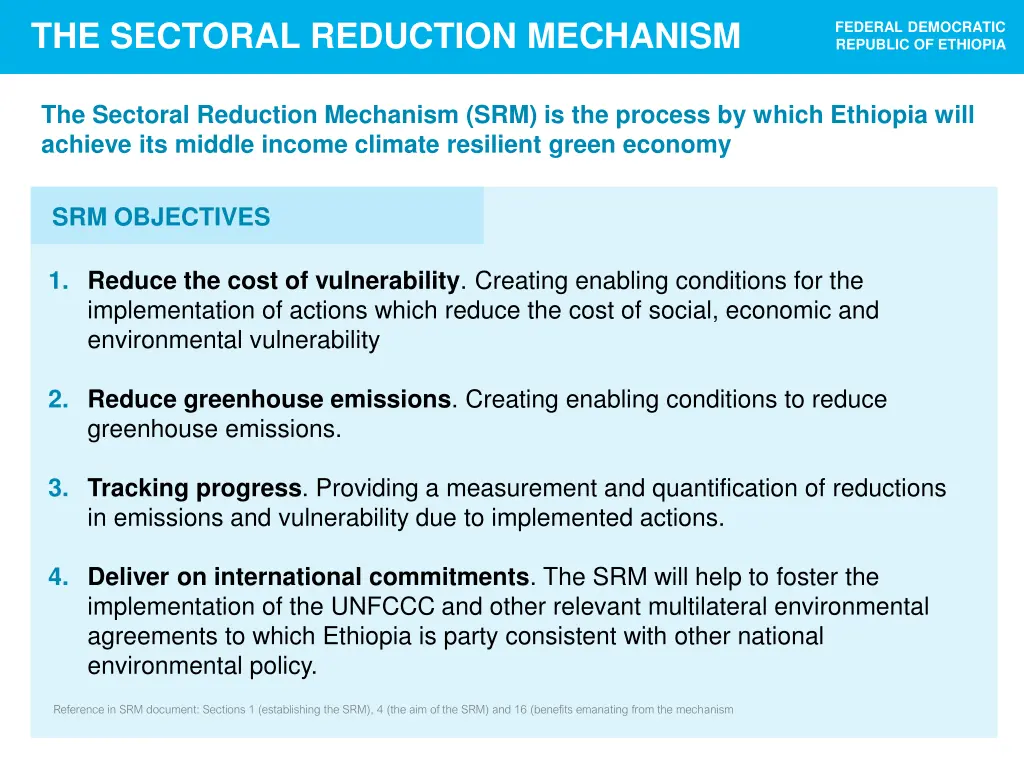 THE SECTORAL REDUCTION MECHANISM

FEDERAL DEMOCRATIC REPUBLIC OF ETHIOPIA

The Sectoral Reduction Mechanism (SRM) is the process by which Ethiopia will achieve its middle income climate resilient green economy

SRM OBJECTIVES

1. Reduce the cost of vulnerability. Creating enabling conditions for the implementation of actions which reduce the cost of social, economic and environmental vulnerability

2. Reduce greenhouse emissions. Creating enabling conditions to reduce greenhouse emissions.

3. Tracking progress. Providing a measurement and quantification of reductions in emissions and vulnerability due to implemented actions.

4. Deliver on international commitments. The SRM will help to foster the implementation of the UNFCCC and other relevant multilateral environmental agreements to which Ethiopia is party consistent with other national environmental policy.

Reference in SRM document: Sections 1 (establishing the SRM), 4 (the aim of the SRM) and 16 (benefits emanating from the mechanism